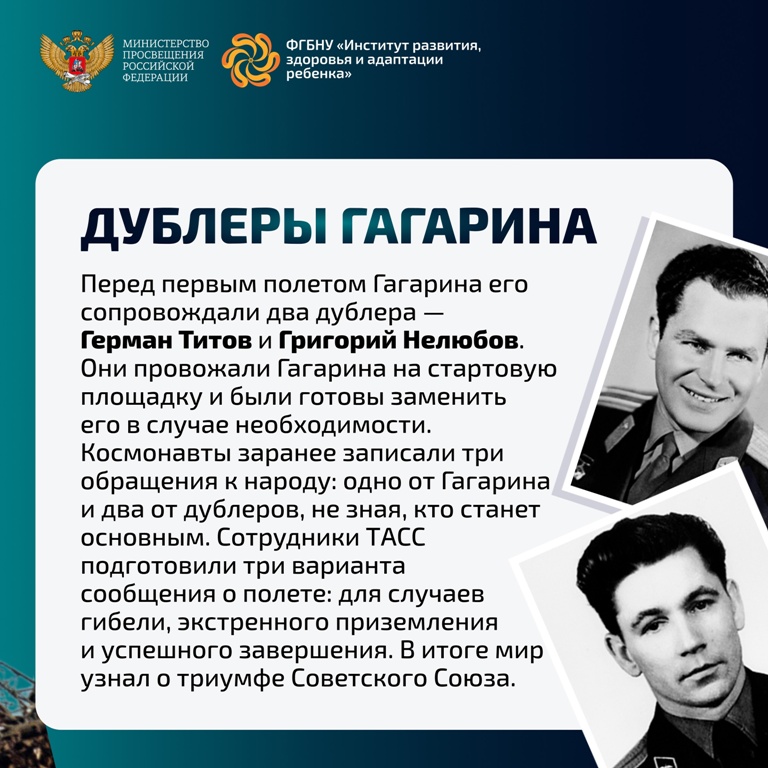 МИНИСТЕРСТВО ПРОСВЕЩЕНИЯ РОССИЙСКОЙ ФЕДЕРАЦИИ

ФГБНУ «Институт развития, здоровья и адаптации ребенка»

ДУБЛЕРЫ ГАГАРИНА

Перед первым полетом Гагарина его сопровождали два дублера — Герман Титов и Григорий Нелюбов. Они провожали Гагарина на стартовую площадку и были готовы заменить его в случае необходимости. Космонавты заранее записали три обращения к народу: одно от Гагарина и два от дублеров, не зная, кто станет основным. Сотрудники ТАСС подготовили три варианта сообщения о полете: для случаев гибели, экстренного приземления и успешного завершения. В итоге мир узнал о триумфе Советского Союза.